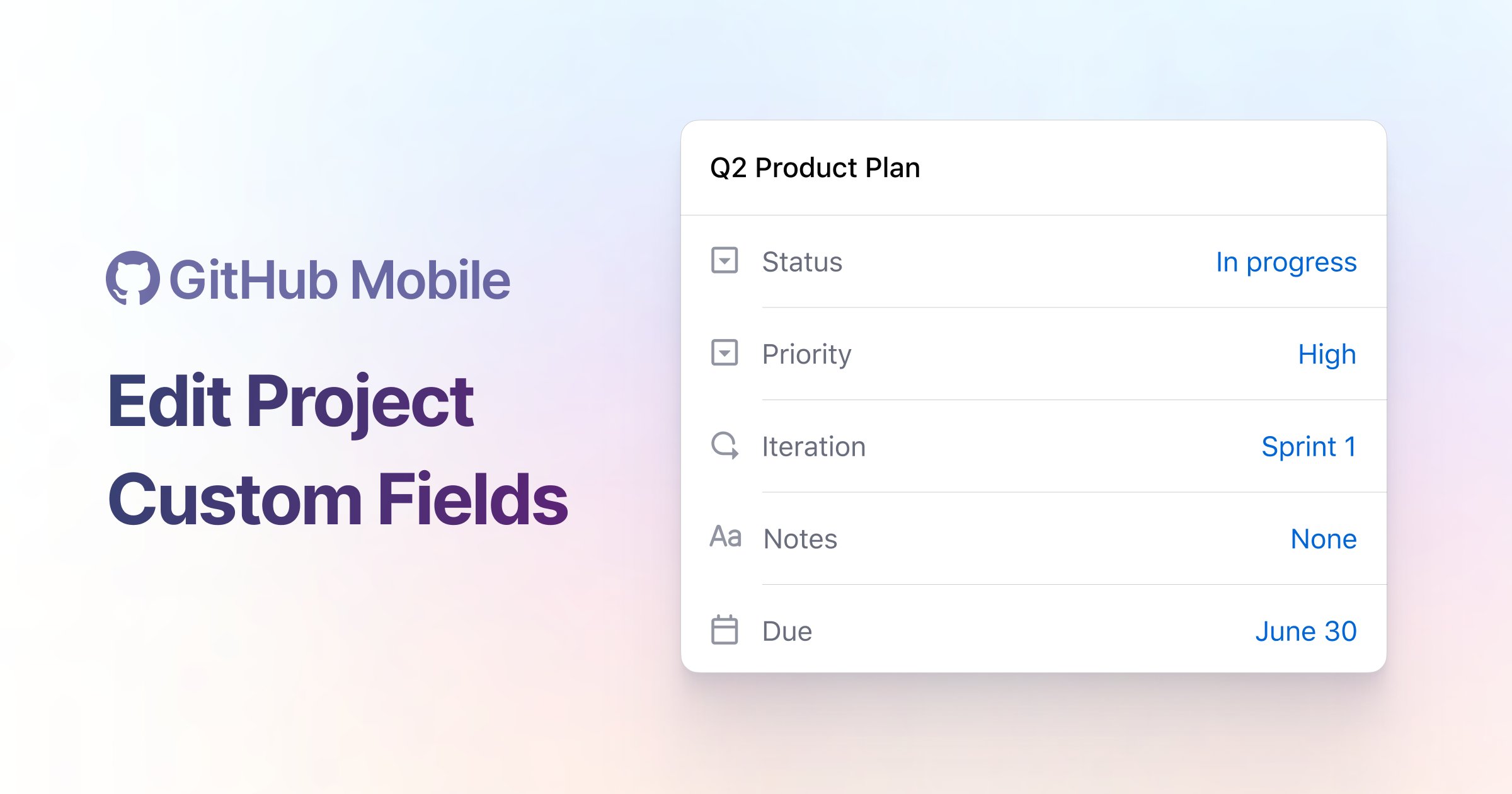 GitHub Mobile

Edit Project Custom Fields

Q2 Product Plan

Status In progress

Priority High

Iteration Sprint 1

Aa Notes None

Due June 30